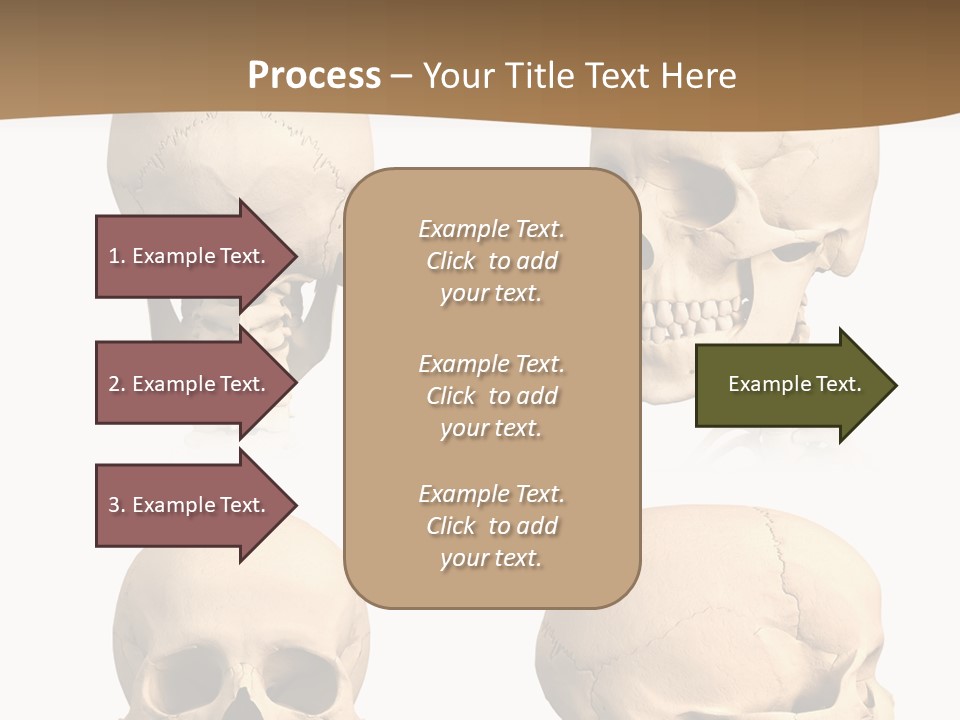 Process – Your Title Text Here

1. Example Text.

2. Example Text.

3. Example Text.

Example Text. Click to add your text.

Example Text. Click to add your text.

Example Text. Click to add your text.

Example Text.